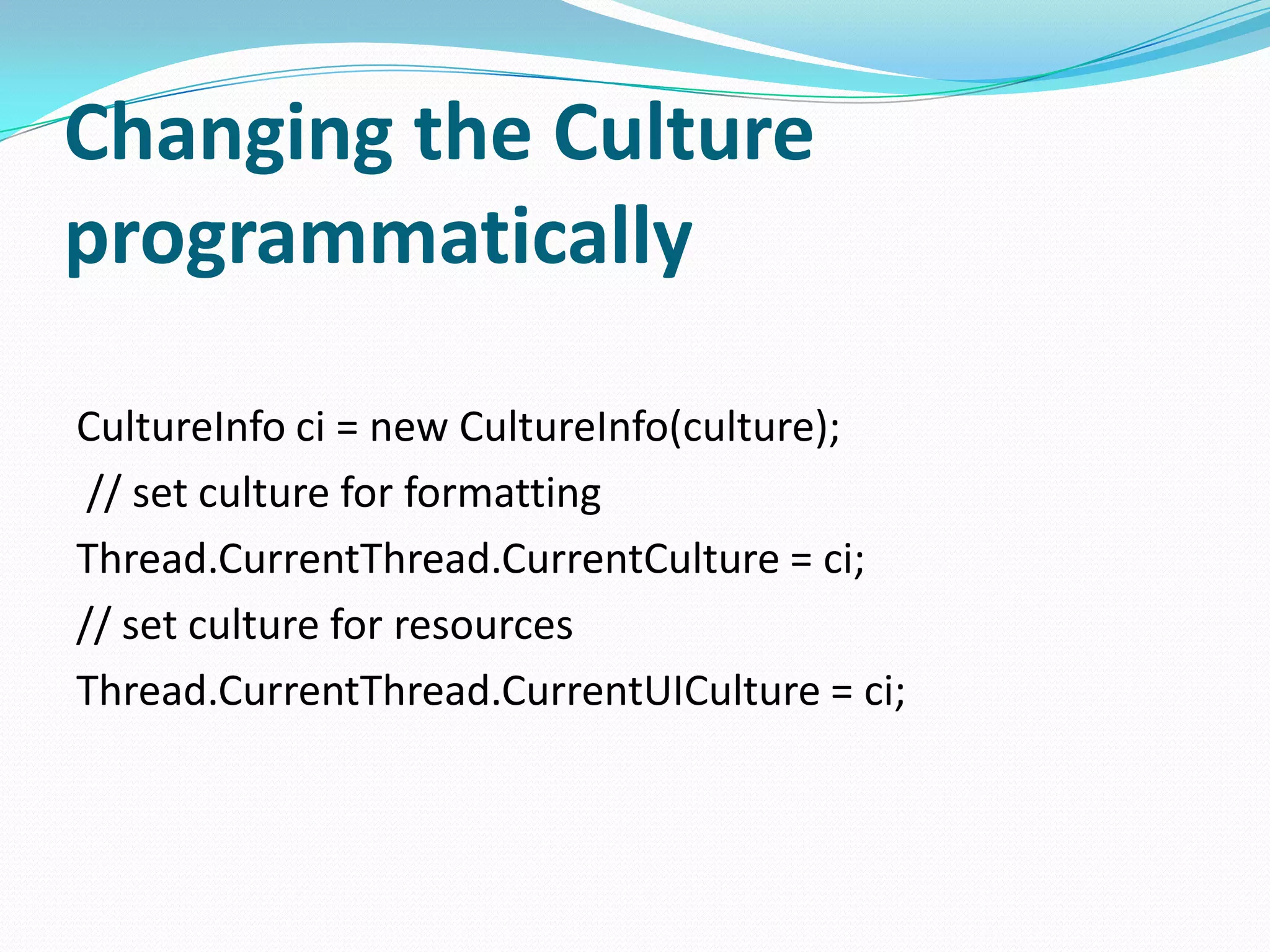 Changing the Culture programmatically

CultureInfo ci = new CultureInfo(culture);

// set culture for formatting

Thread.CurrentThread.CurrentCulture = ci;

// set culture for resources

Thread.CurrentThread.CurrentUICulture = ci;